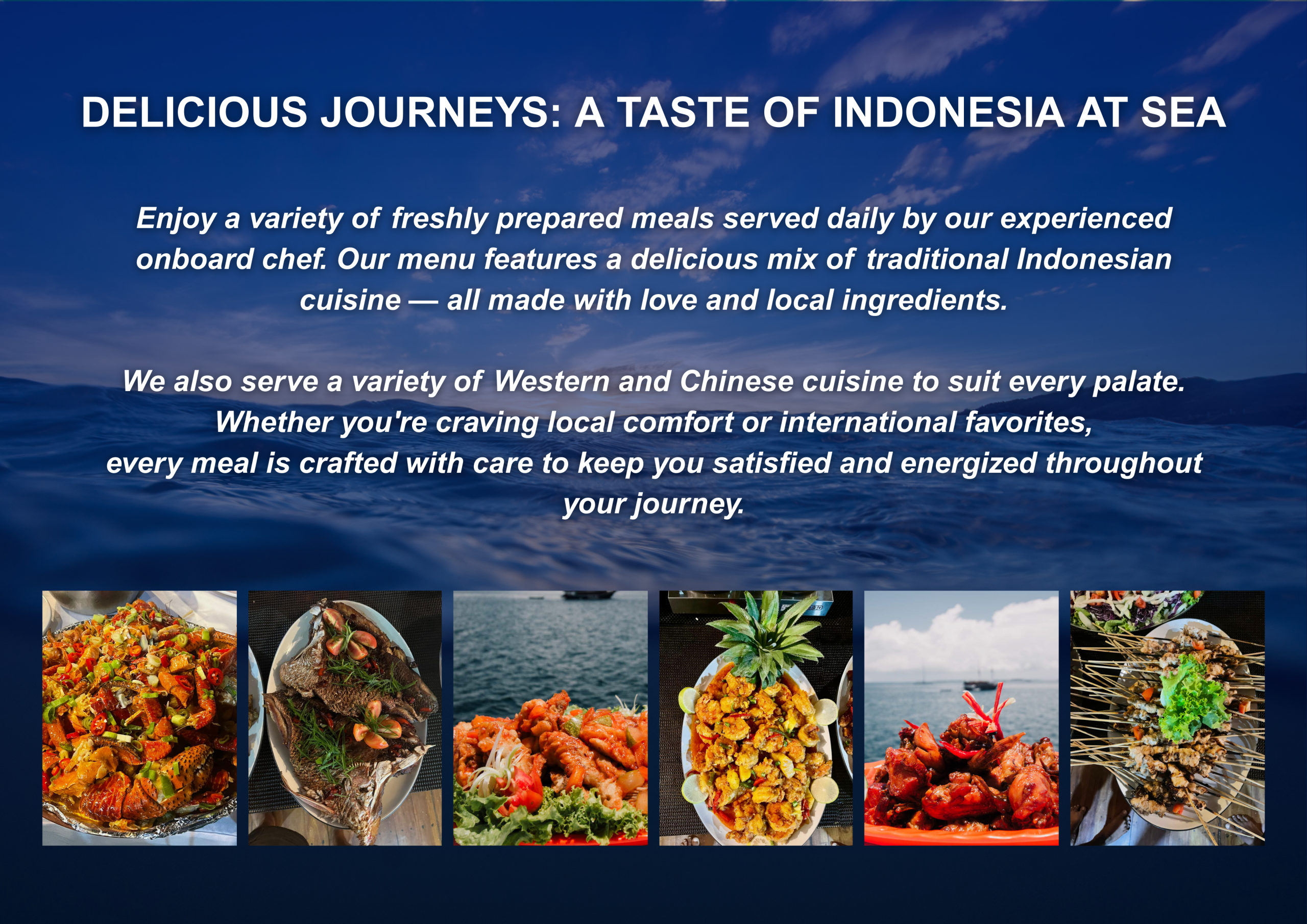 DELICIOUS JOURNEYS: A TASTE OF INDONESIA AT SEA

Enjoy a variety of freshly prepared meals served daily by our experienced onboard chef. Our menu features a delicious mix of traditional Indonesian cuisine — all made with love and local ingredients.

We also serve a variety of Western and Chinese cuisine to suit every palate. Whether you're craving local comfort or international favorites, every meal is crafted with care to keep you satisfied and energized throughout your journey.